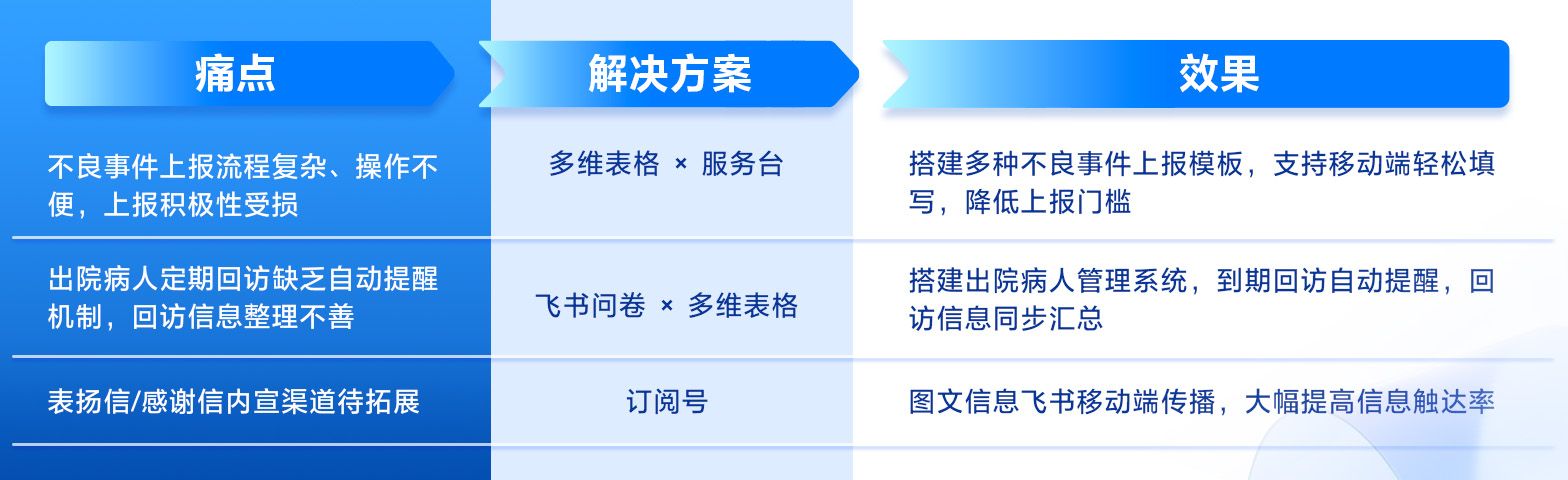 | 痛点 | 解决方案 | 效果 |
|---|---|---|
| 不良事件上报流程复杂、操作不便，上报积极性受损 | 多维表格 × 服务台 | 搭建多种不良事件上报模板，支持移动端轻松填写，降低上报门槛 |
| 出院病人定期回访缺乏自动提醒机制，回访信息整理不善 | 飞书问卷 × 多维表格 | 搭建出院病人管理系统，到期回访自动提醒，回访信息同步汇总 |
| 表扬信/感谢信内宣渠道待拓展 | 订阅号 | 图文信息飞书移动端传播，大幅提高信息触达率 |